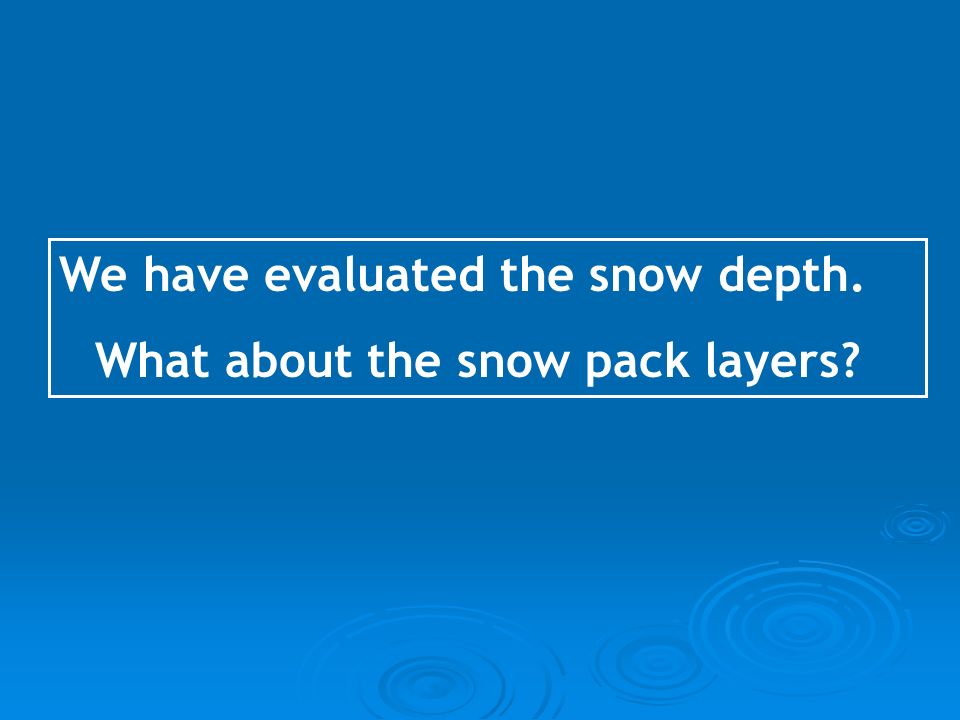 We have evaluated the snow depth.

What about the snow pack layers?